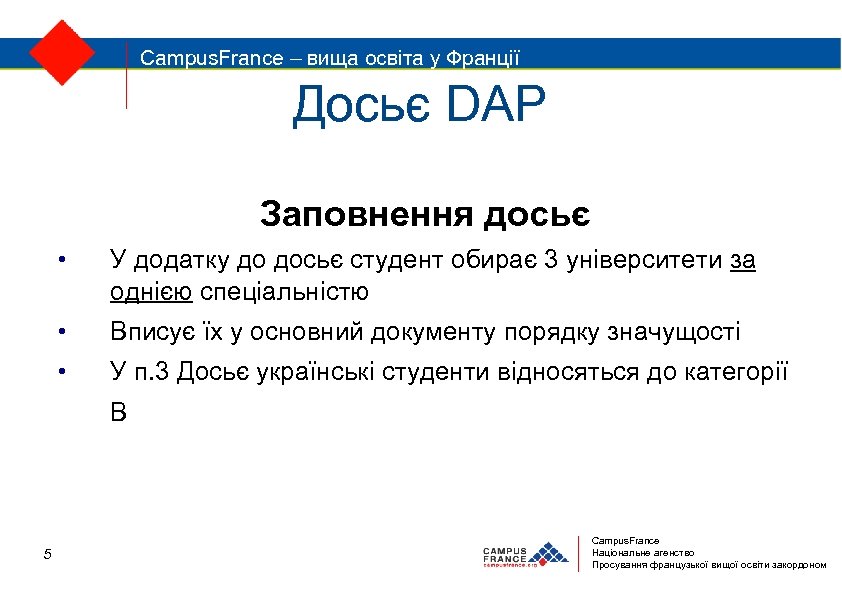 CampusFrance – вища освіта у Франції

Досьє DAP

Заповнення досьє

• У додатку до досьє студент обирає 3 університети за однією спеціальністю

• Вписує їх у основний документу порядку значущості

• У п.3 Досьє українські студенти відносяться до категорії В

5

CAMPUS FRANCE campusfrance.org

CampusFrance
Національне агенство
Просування французької вищої освіти закордоном